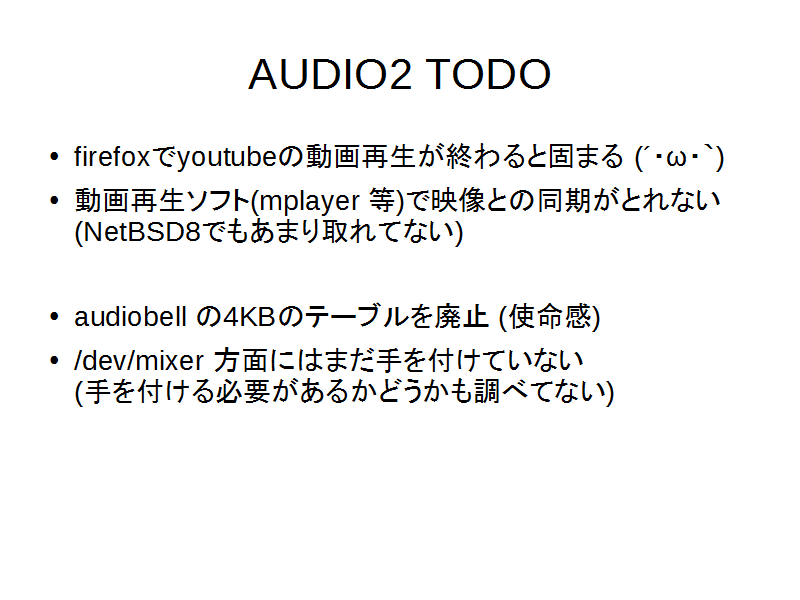 AUDIO2 TODO

• firefoxでyoutubeの動画再生が終わると固まる (´･ω･`)

• 動画再生ソフト(mplayer 等)で映像との同期がとれない (NetBSD8でもあまり取れてない)

• audiobell の4KBのテーブルを廃止 (使命感)

• /dev/mixer 方面にはまだ手を付けていない (手を付ける必要があるかどうかも調べてない)